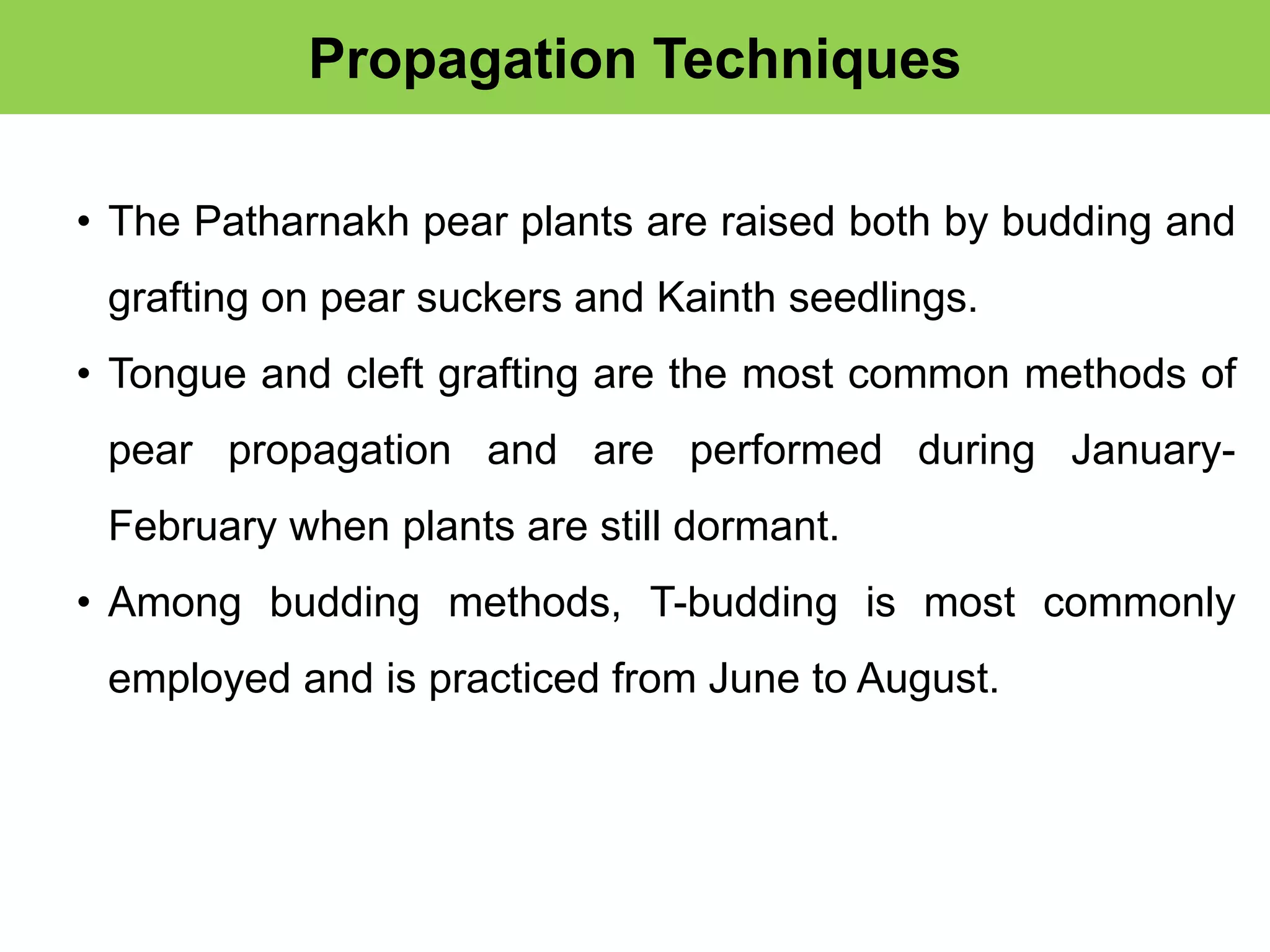 Propagation Techniques

• The Patharnakh pear plants are raised both by budding and grafting on pear suckers and Kainth seedlings.

• Tongue and cleft grafting are the most common methods of pear propagation and are performed during January-February when plants are still dormant.

• Among budding methods, T-budding is most commonly employed and is practiced from June to August.